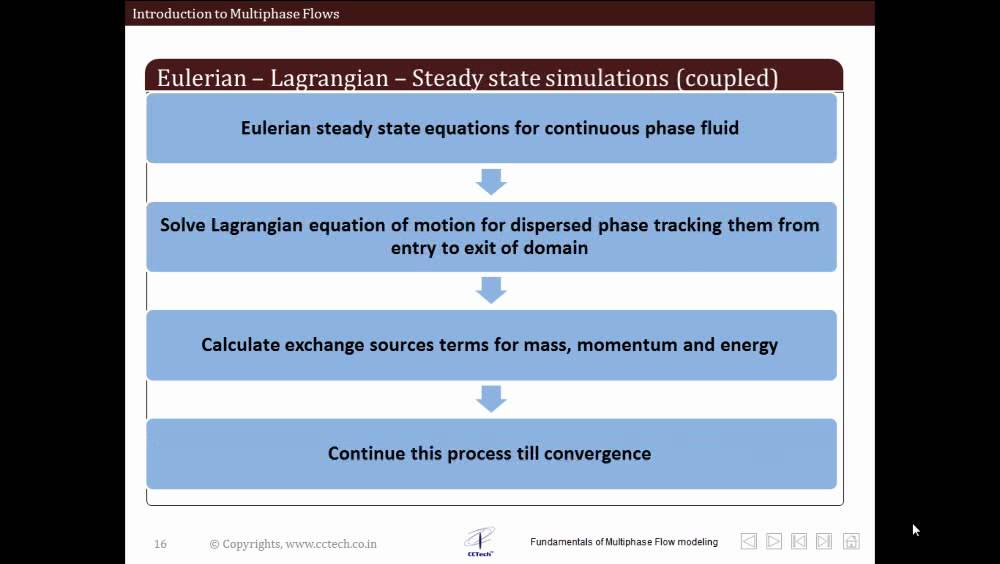 Introduction to Multiphase Flows

Eulerian – Lagrangian – Steady state simulations (coupled)

Eulerian steady state equations for continuous phase fluid

Solve Lagrangian equation of motion for dispersed phase tracking them from entry to exit of domain

Calculate exchange sources terms for mass, momentum and energy

Continue this process till convergence

16 © Copyrights, www.cctech.co.in

CCTech

Fundamentals of Multiphase Flow modeling